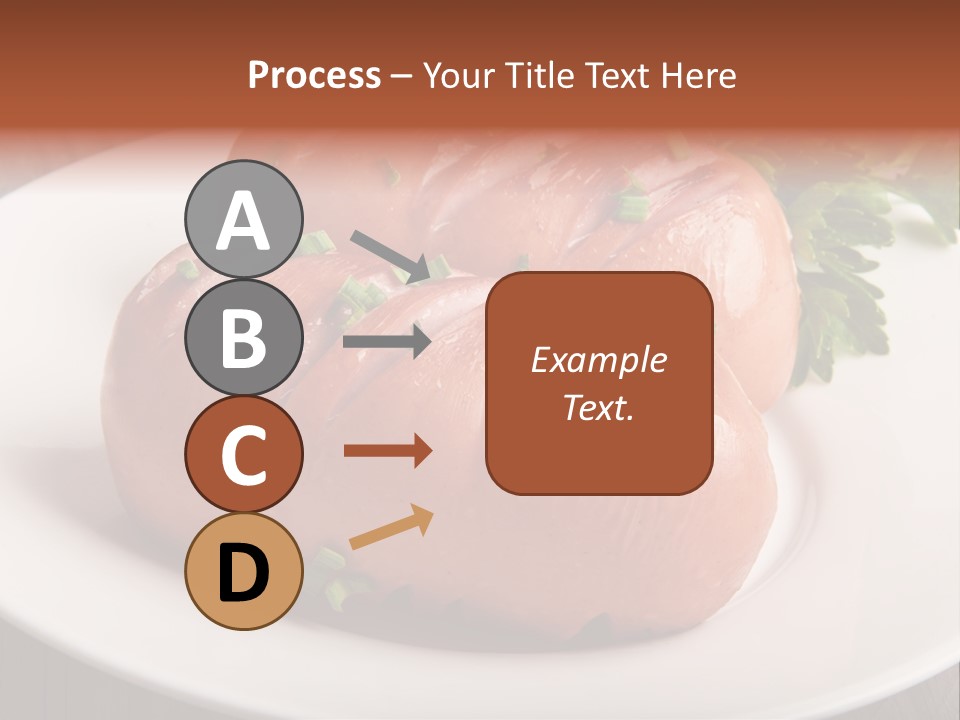 Process – Your Title Text Here

A

B

C

D

Example Text.